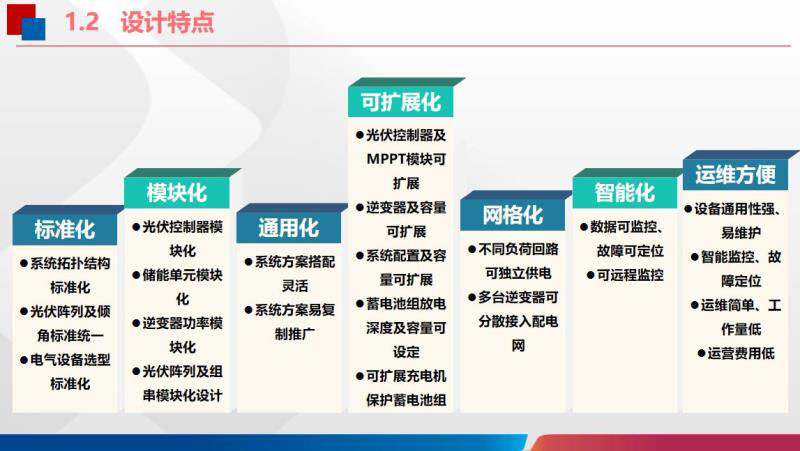 1.2 设计特点

标准化
●系统拓扑结构标准化
●光伏阵列及倾角标准统一
●电气设备选型标准化

模块化
●光伏控制器模块化
●储能单元模块化
●逆变器功率模块化
●光伏阵列及组串模块化设计

通用化
●系统方案搭配灵活
●系统方案易复制推广

可扩展化
●光伏控制器及MPPT模块可扩展
●逆变器及容量可扩展
●系统配置及容量可扩展
●蓄电池组放电深度及容量可设定
●可扩展充电机保护蓄电池组

网格化
●不同负荷回路可独立供电
●多台逆变器可分散接入配电网

智能化
●数据可监控、故障可定位
●可远程监控

运维方便
●设备通用性强、易维护
●智能监控、故障定位
●运维简单、工作量低
●运营费用低